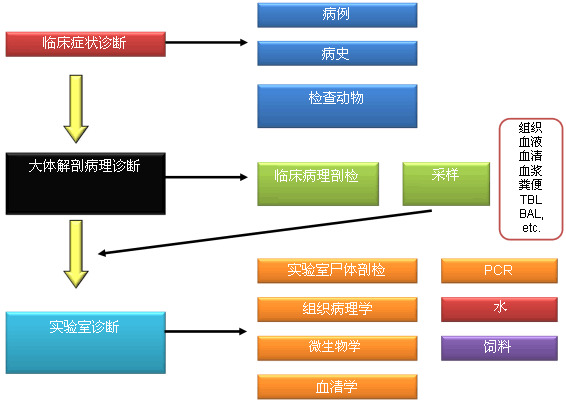 临床症状诊断

病例

病史

检查动物

大体解剖病理诊断

临床病理剖检

采样

组织
血液
血清
血浆
粪便
TBL
BAL,
etc.

实验室诊断

实验室尸体剖检

组织病理学

微生物学

血清学

PCR

水

饲料